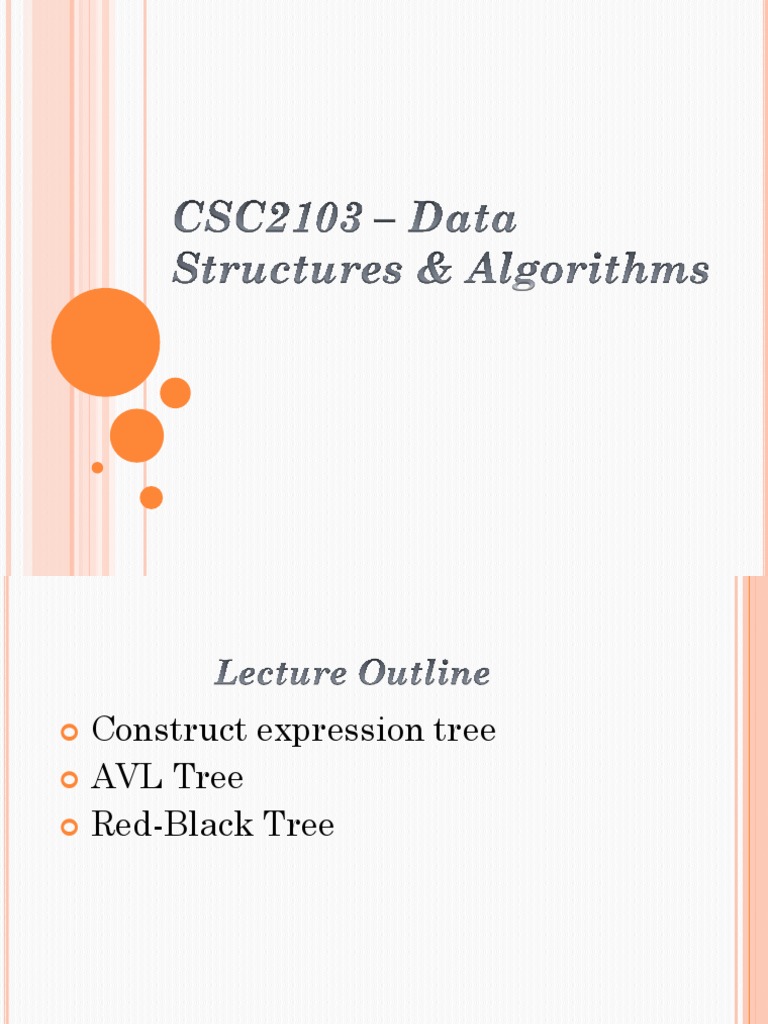 CSC2103 – Data Structures & Algorithms

Lecture Outline

Construct expression tree
AVL Tree
Red-Black Tree